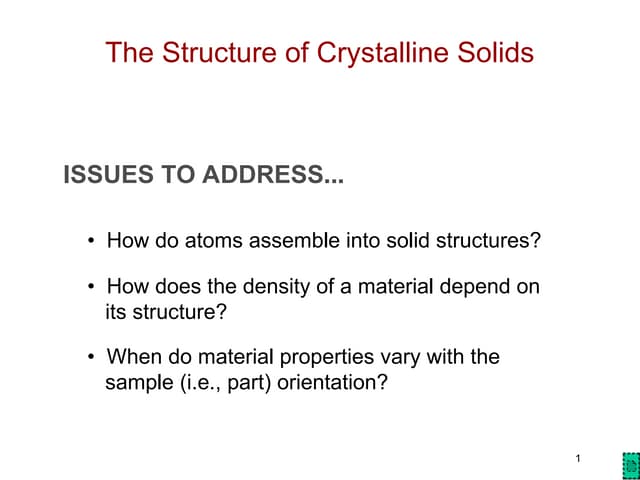 The Structure of Crystalline Solids

ISSUES TO ADDRESS...

• How do atoms assemble into solid structures?

• How does the density of a material depend on its structure?

• When do material properties vary with the sample (i.e., part) orientation?

1